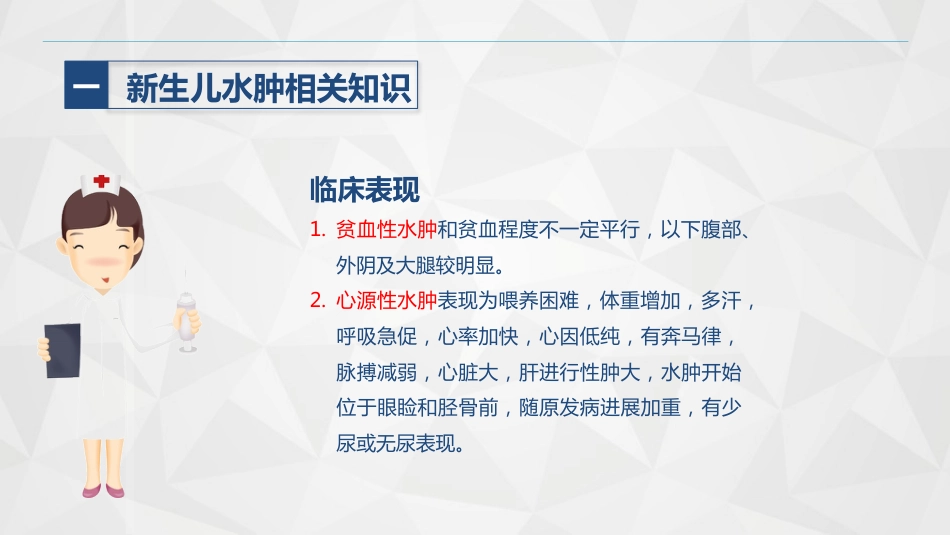 一 新生儿水肿相关知识

临床表现

1. 贫血性水肿和贫血程度不一定平行，以下腹部、外阴及大腿较明显。

2. 心源性水肿表现为喂养困难，体重增加，多汗，呼吸急促，心率加快，心因低纯，有奔马律，脉搏减弱，心脏大，肝进行性肿大，水肿开始位于眼睑和胫骨前，随原发病进展加重，有少尿或无尿表现。